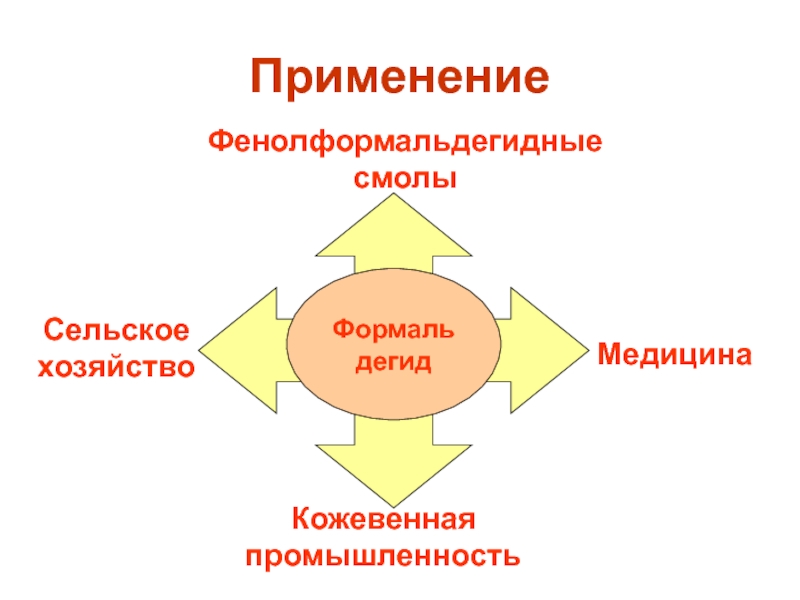 Применение

Фенолформальдегидные смолы

Сельское хозяйство

Формаль дегид

Медицина

Кожевенная промышленность